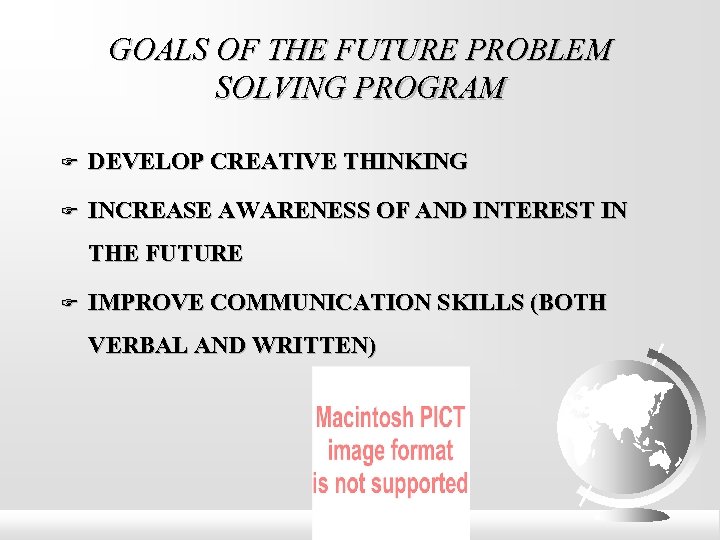 GOALS OF THE FUTURE PROBLEM SOLVING PROGRAM

☞ DEVELOP CREATIVE THINKING

☞ INCREASE AWARENESS OF AND INTEREST IN THE FUTURE

☞ IMPROVE COMMUNICATION SKILLS (BOTH VERBAL AND WRITTEN)

Macintosh PICT image format is not supported